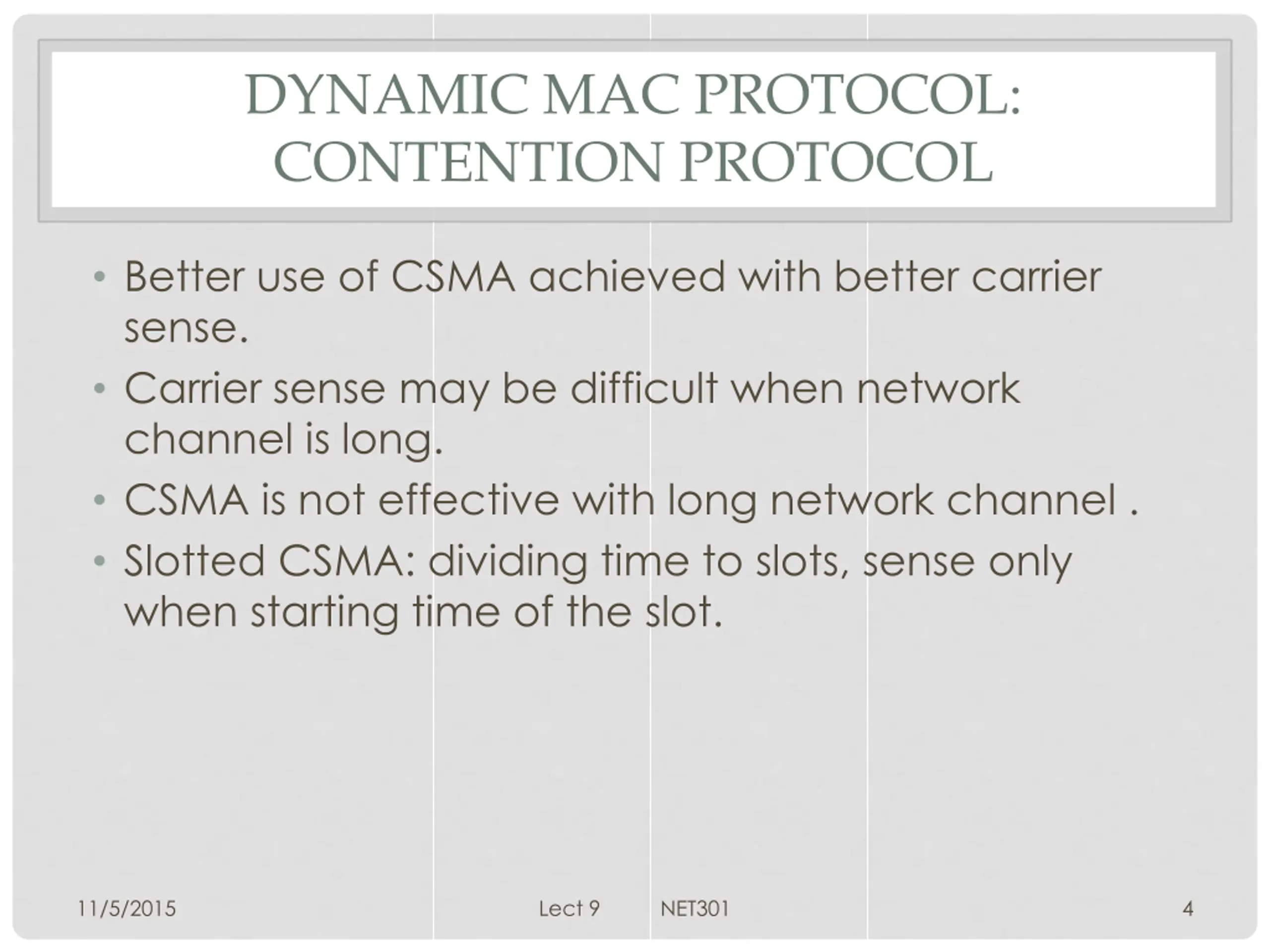 DYNAMIC MAC PROTOCOL: CONTENTION PROTOCOL

• Better use of CSMA achieved with better carrier sense.
• Carrier sense may be difficult when network channel is long.
• CSMA is not effective with long network channel .
• Slotted CSMA: dividing time to slots, sense only when starting time of the slot.

11/5/2015 Lect 9 NET301 4